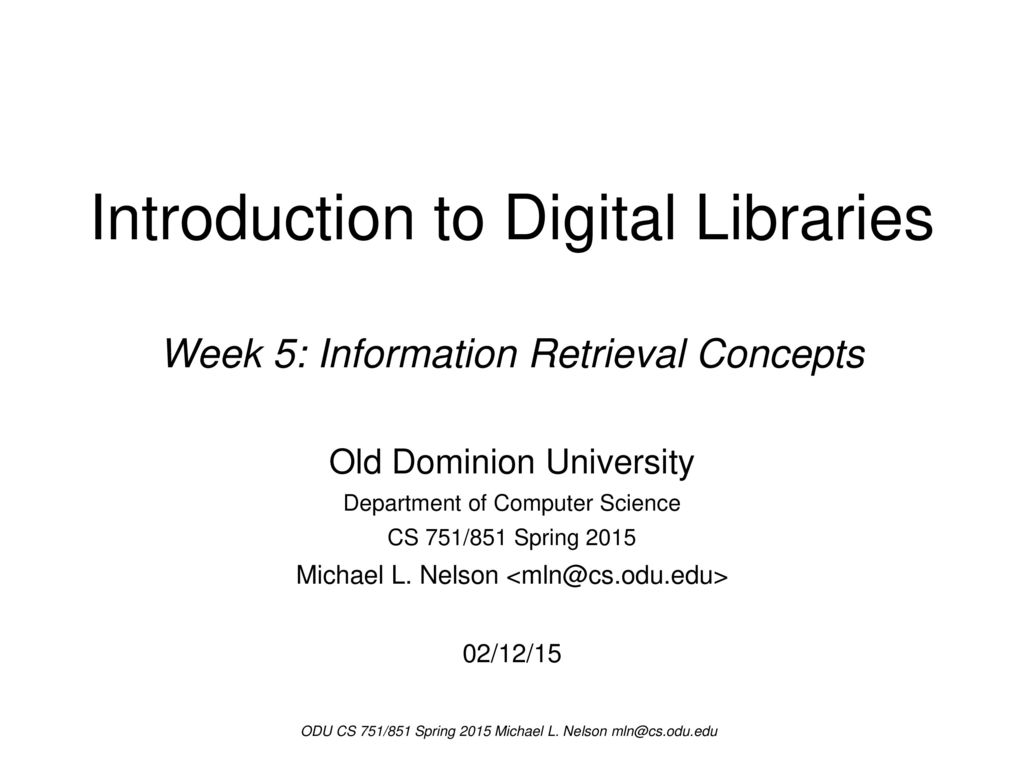 Introduction to Digital Libraries

Week 5: Information Retrieval Concepts

Old Dominion University

Department of Computer Science

CS 751/851 Spring 2015

Michael L. Nelson <mln@cs.odu.edu>

02/12/15

ODU CS 751/851 Spring 2015 Michael L. Nelson mln@cs.odu.edu